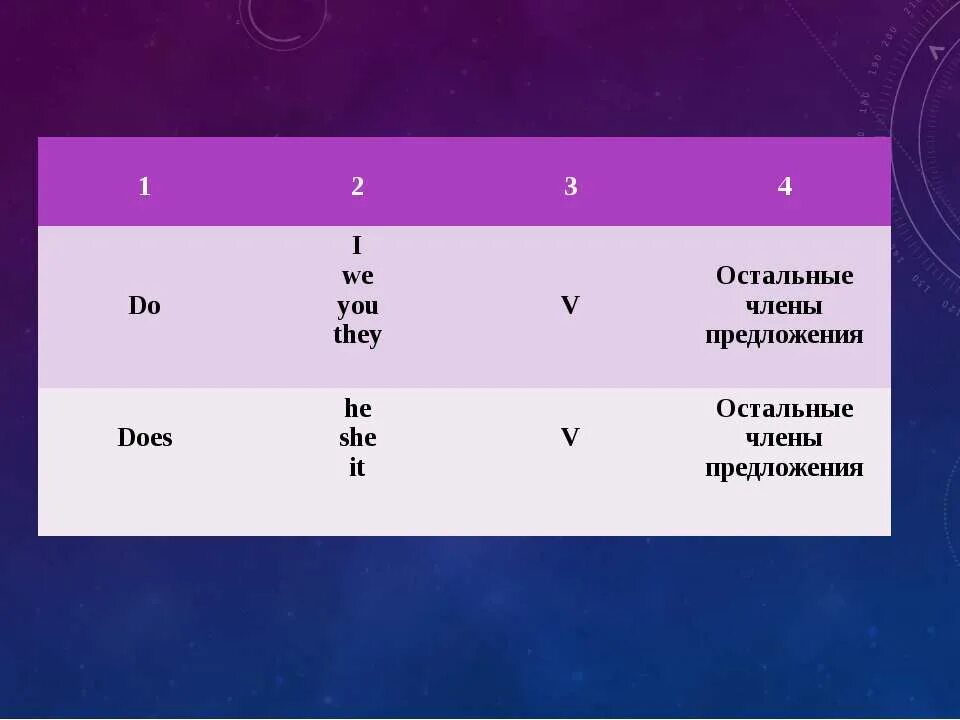 | 1 | 2 | 3 | 4 |
|---|---|---|---|
| Do | I we you they | V | Остальные члены предложения |
| Does | he she it | V | Остальные члены предложения |